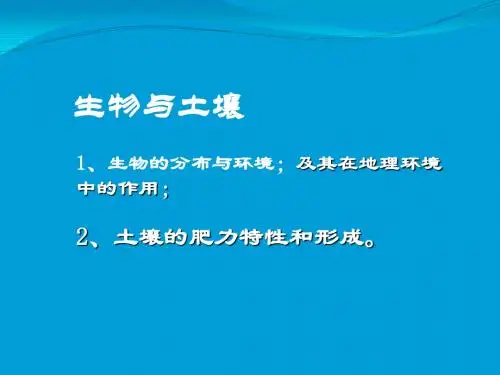 生物与土壤

1、生物的分布与环境；及其在地理环境中的作用；

2、土壤的肥力特性和形成。